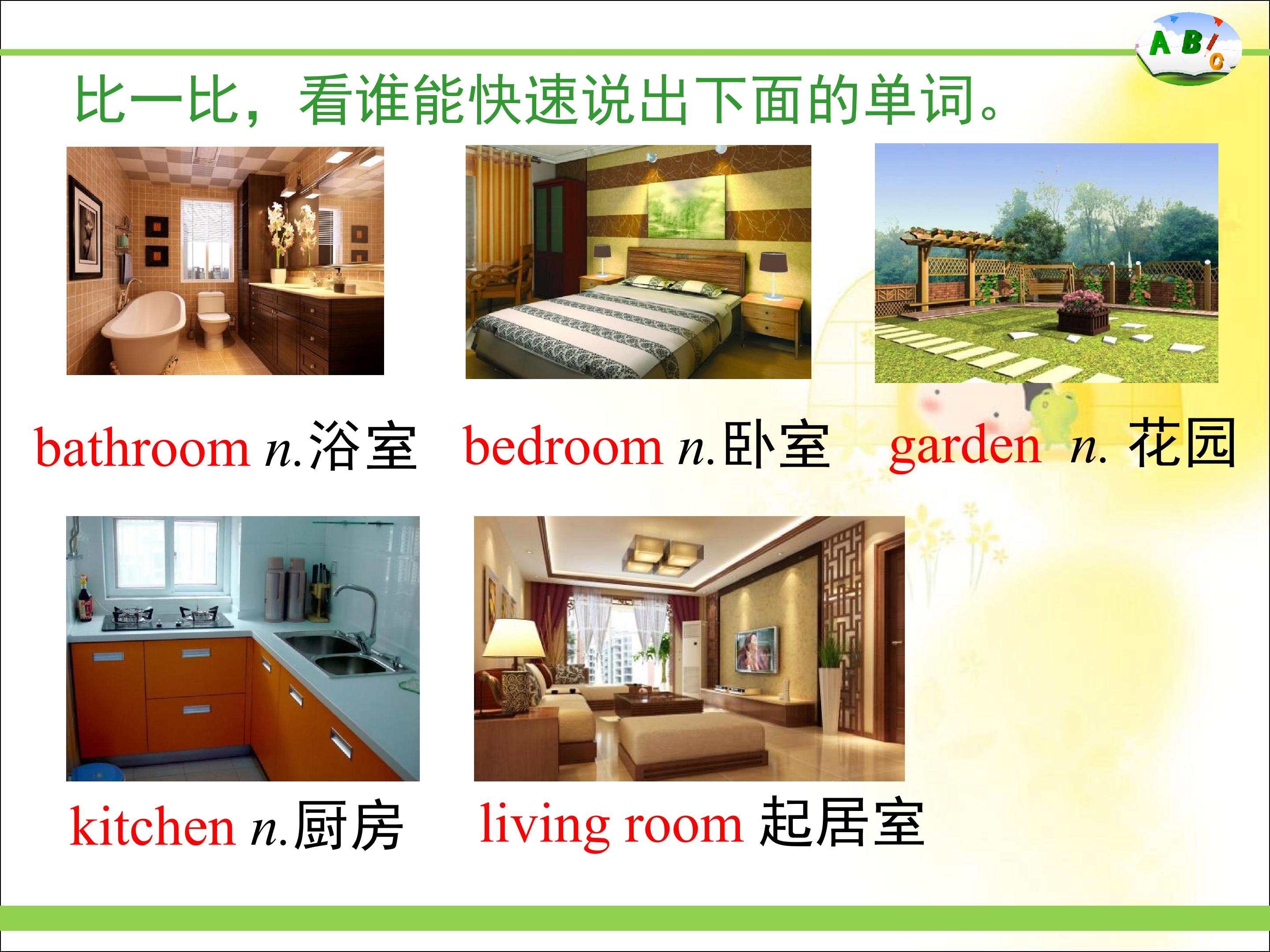 ABC

比一比，看谁能快速说出下面的单词。

bathroom n.浴室 bedroom n.卧室 garden n. 花园

kitchen n.厨房 living room 起居室